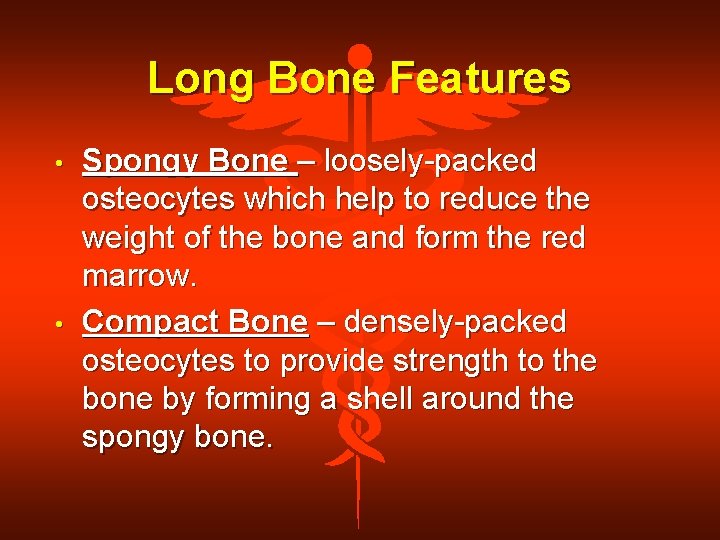 Long Bone Features

• Spongy Bone – loosely-packed osteocytes which help to reduce the weight of the bone and form the red marrow.

• Compact Bone – densely-packed osteocytes to provide strength to the bone by forming a shell around the spongy bone.